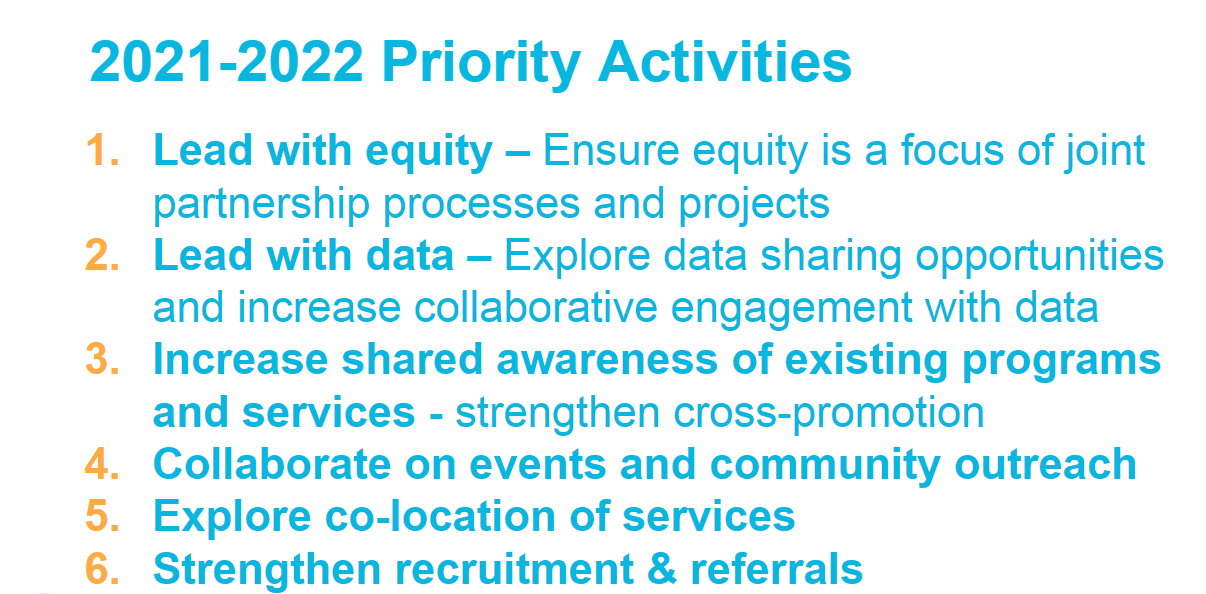 2021-2022 Priority Activities

1. Lead with equity – Ensure equity is a focus of joint partnership processes and projects
2. Lead with data – Explore data sharing opportunities and increase collaborative engagement with data
3. Increase shared awareness of existing programs and services - strengthen cross-promotion
4. Collaborate on events and community outreach
5. Explore co-location of services
6. Strengthen recruitment & referrals